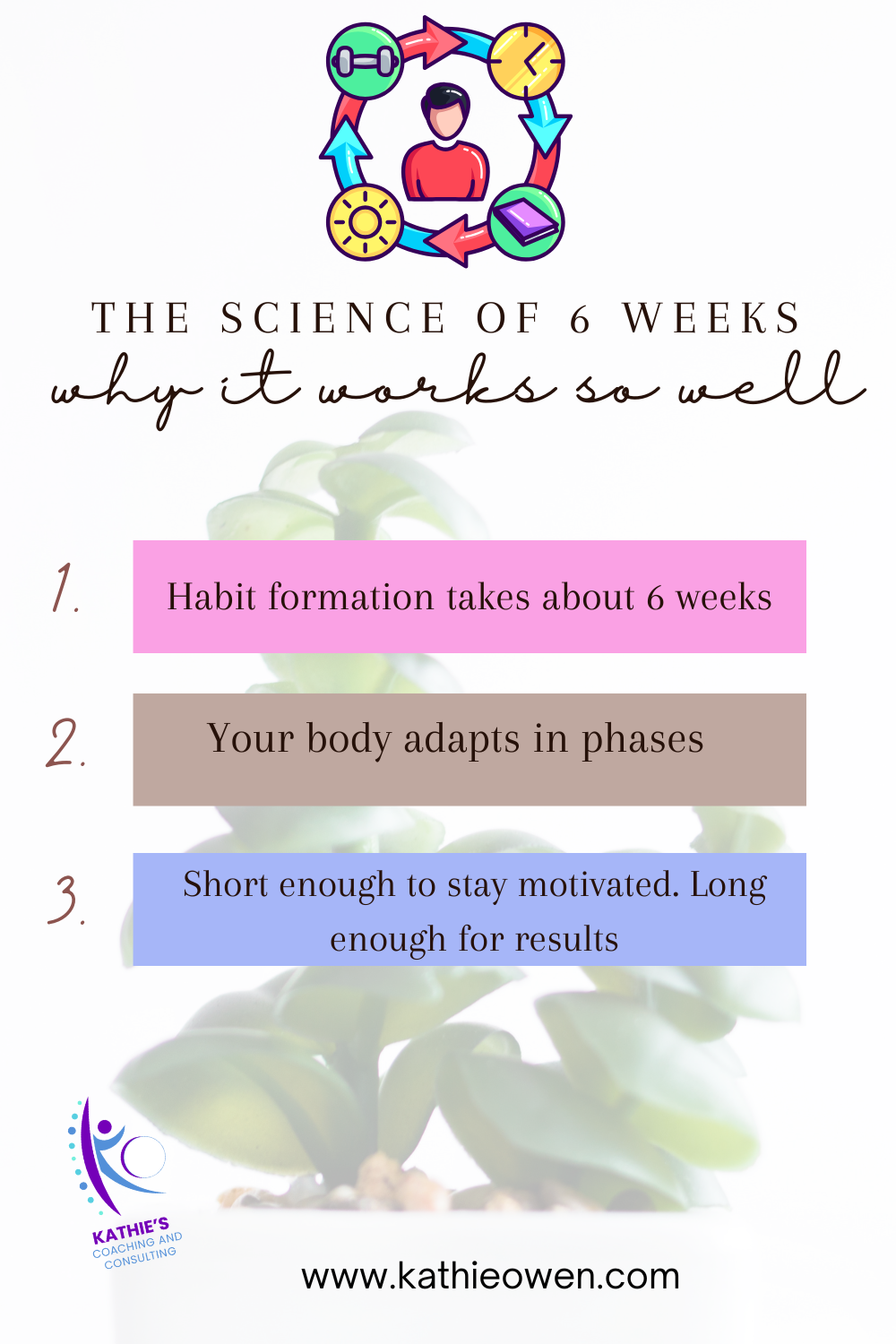 THE SCIENCE OF 6 WEEKS
why it works so well

1. Habit formation takes about 6 weeks

2. Your body adapts in phases

3. Short enough to stay motivated. Long enough for results

KATHIE'S
COACHING AND
CONSULTING

www.kathieowen.com